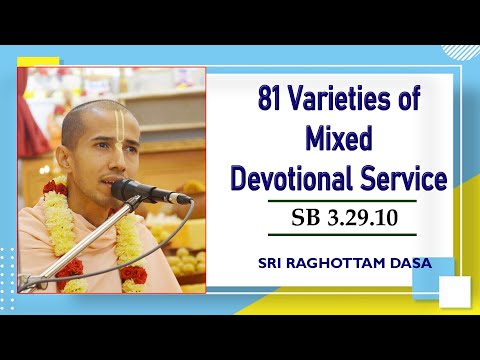 81 Varieties of Mixed Devotional Service

SB 3.29.10

SRI RAGHOTTAM DASA